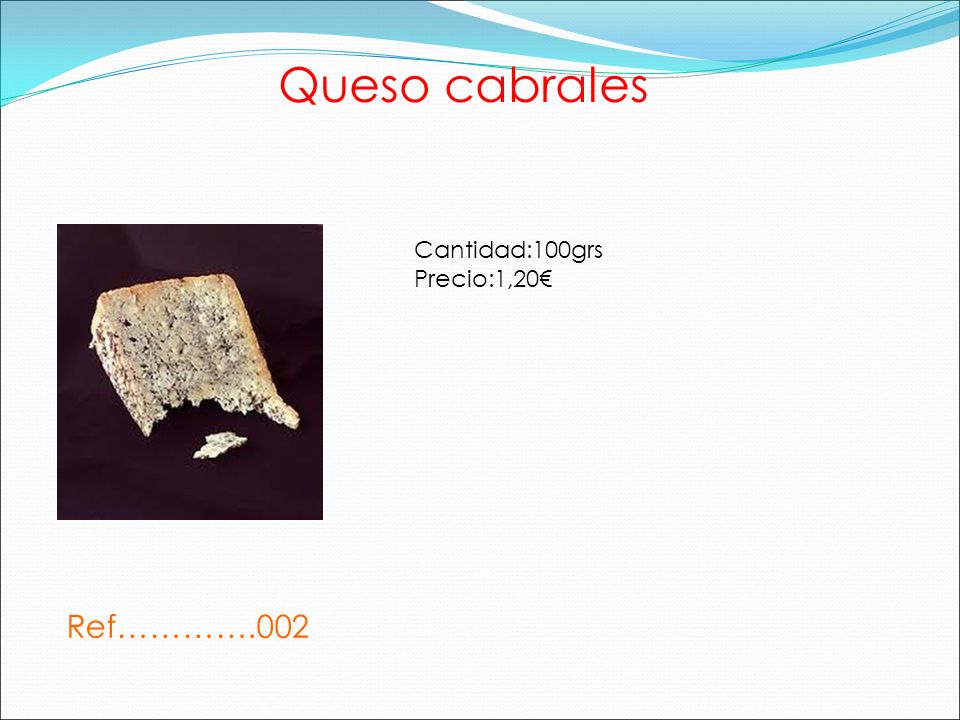 Queso cabrales

Cantidad:100grs
Precio:1,20€

Ref………….002